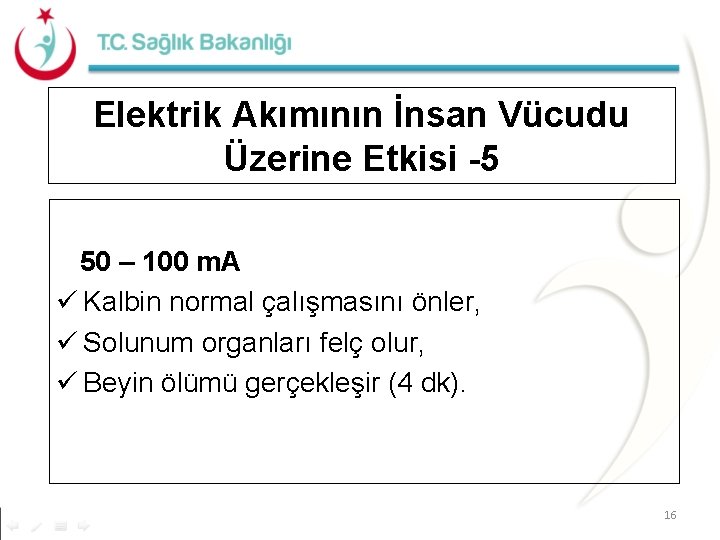 T.C. Sağlık Bakanlığı

Elektrik Akımının İnsan Vücudu Üzerine Etkisi -5

50 – 100 mA

✓ Kalbin normal çalışmasını önler,

✓ Solunum organları felç olur,

✓ Beyin ölümü gerçekleşir (4 dk).

16